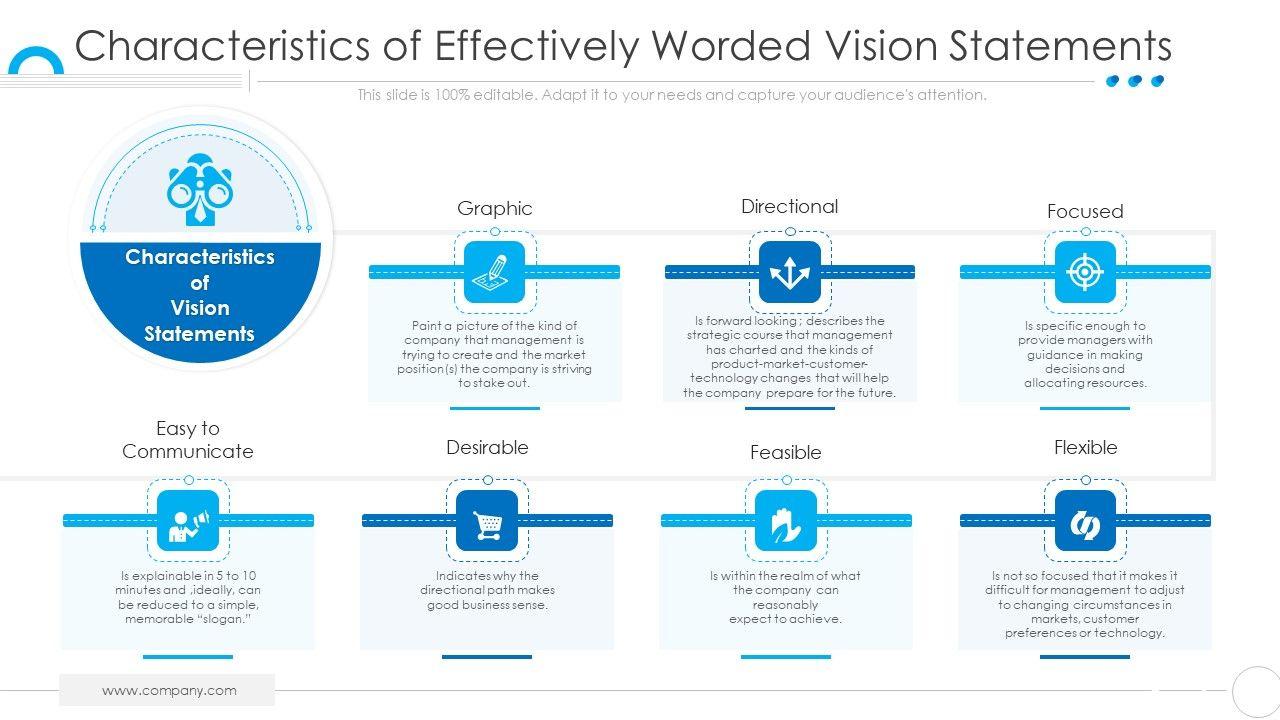 Characteristics of Effectively Worded Vision Statements

This slide is 100% editable. Adapt it to your needs and capture your audience's attention.

Characteristics of Vision Statements

Graphic

Paint a picture of the kind of company that management is trying to create and the market position(s) the company is striving to stake out.

Directional

Is forward looking ; describes the strategic course that management has charted and the kinds of product-market-customer-technology changes that will help the company prepare for the future.

Focused

Is specific enough to provide managers with guidance in making decisions and allocating resources.

Easy to Communicate

Is explainable in 5 to 10 minutes and ,ideally, can be reduced to a simple, memorable "slogan."

Desirable

Indicates why the directional path makes good business sense.

Feasible

Is within the realm of what the company can reasonably expect to achieve.

Flexible

Is not so focused that it makes it difficult for management to adjust to changing circumstances in markets, customer preferences or technology.

www.company.com